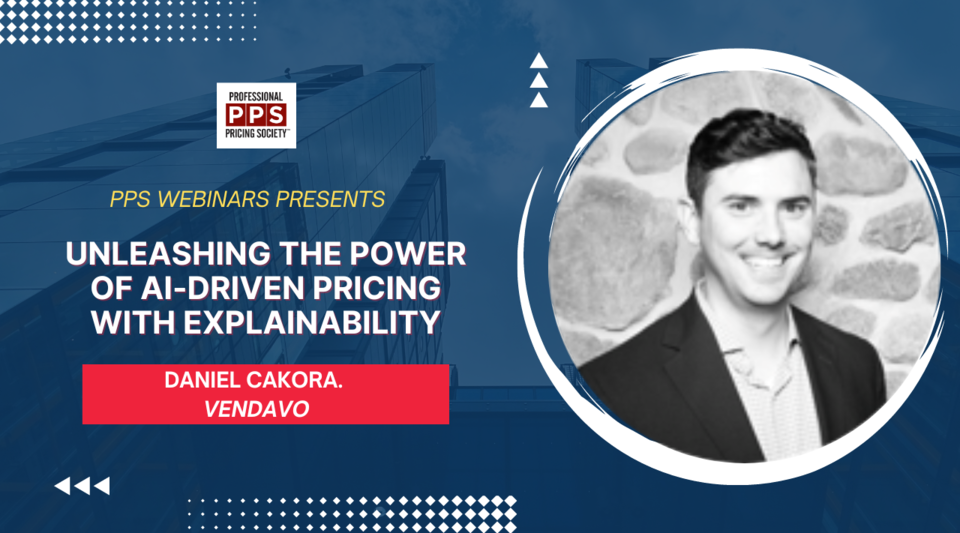 PROFESSIONAL
PPS
PRICING SOCIETY

PPS WEBINARS PRESENTS

UNLEASHING THE POWER OF AI-DRIVEN PRICING WITH EXPLAINABILITY

DANIEL CAKORA.
VENDAVO